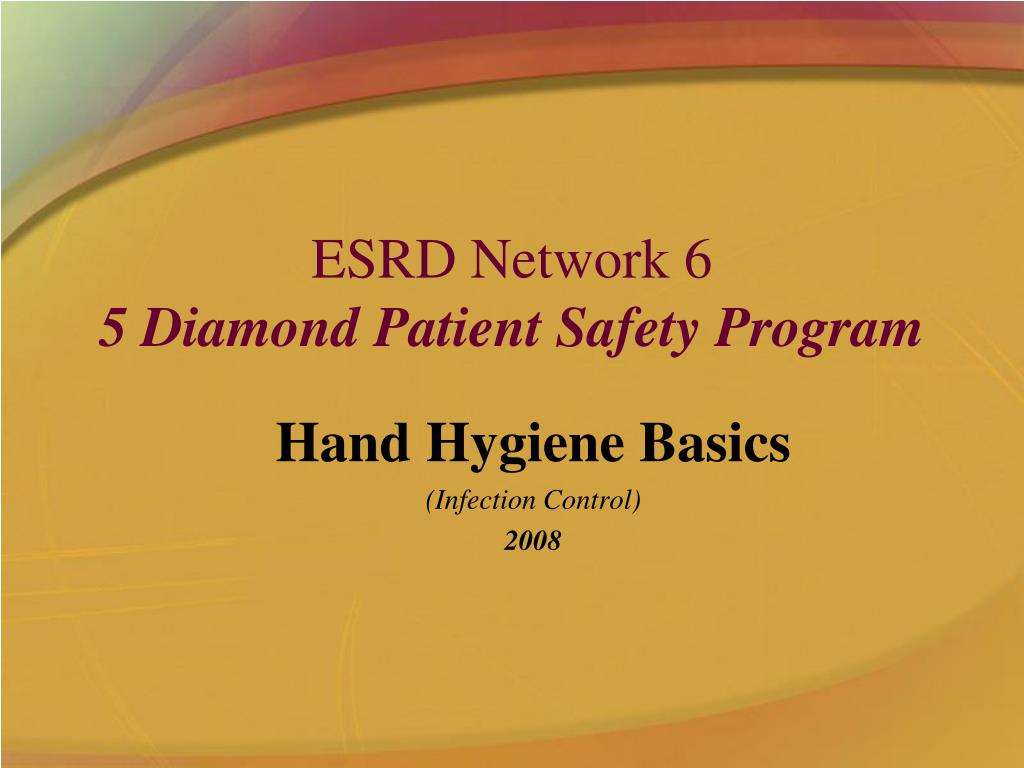 ESRD Network 6
5 Diamond Patient Safety Program

Hand Hygiene Basics
(Infection Control)
2008